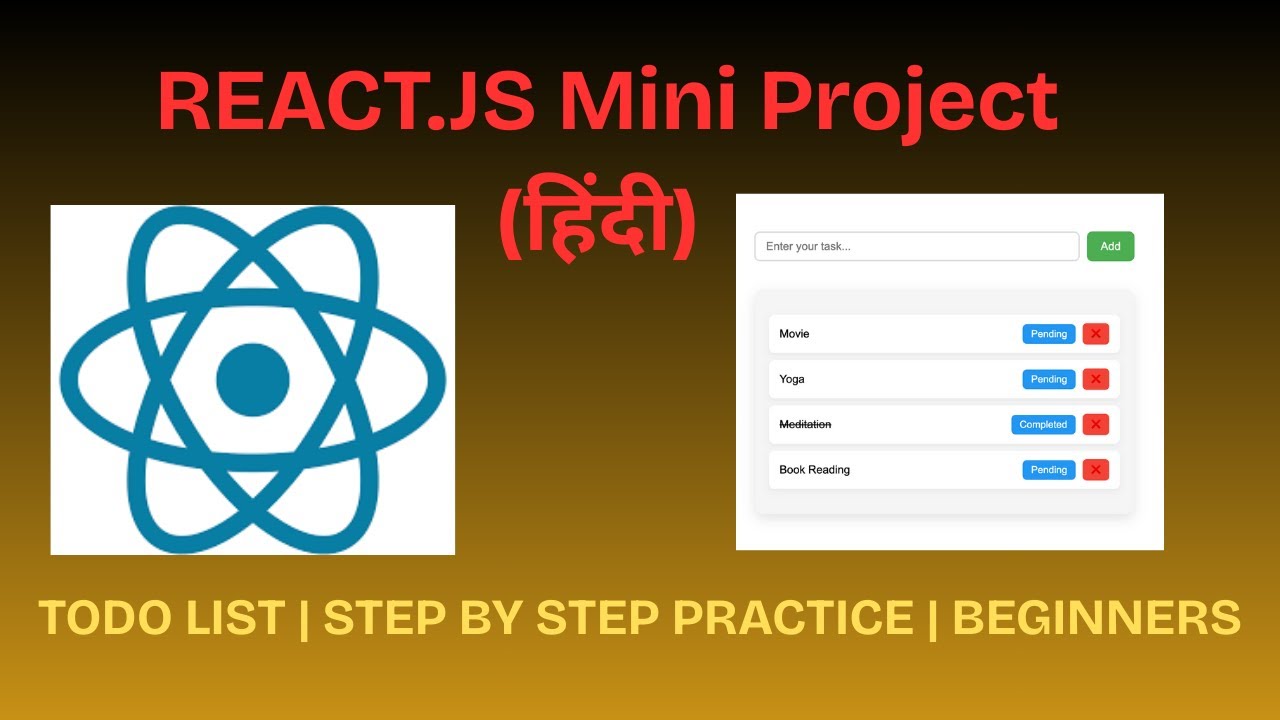 REACT.JS Mini Project
(हिंदी)

Enter your task...
Add

Movie
Pending
✕

Yoga
Pending
✕

Meditation
Completed
✕

Book Reading
Pending
✕

TODO LIST | STEP BY STEP PRACTICE | BEGINNERS